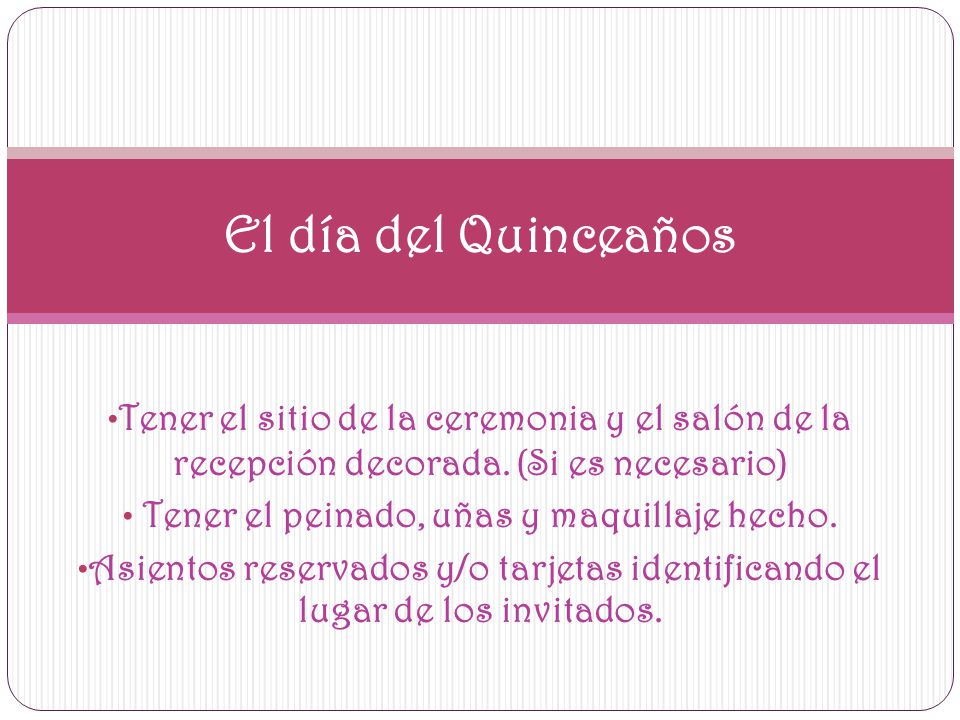 El día del Quinceaños

•Tener el sitio de la ceremonia y el salón de la recepción decorada. (Si es necesario)

• Tener el peinado, uñas y maquillaje hecho.

•Asientos reservados y/o tarjetas identificando el lugar de los invitados.